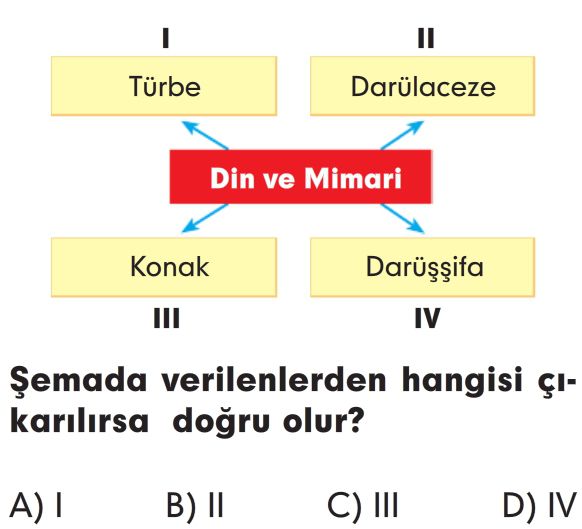 I
Türbe

II
Darülaceze

Din ve Mimari

Konak
III

Darüşşifa
IV

Şemada verilenlerden hangisi çıkarılırsa doğru olur?

A) I B) II C) III D) IV